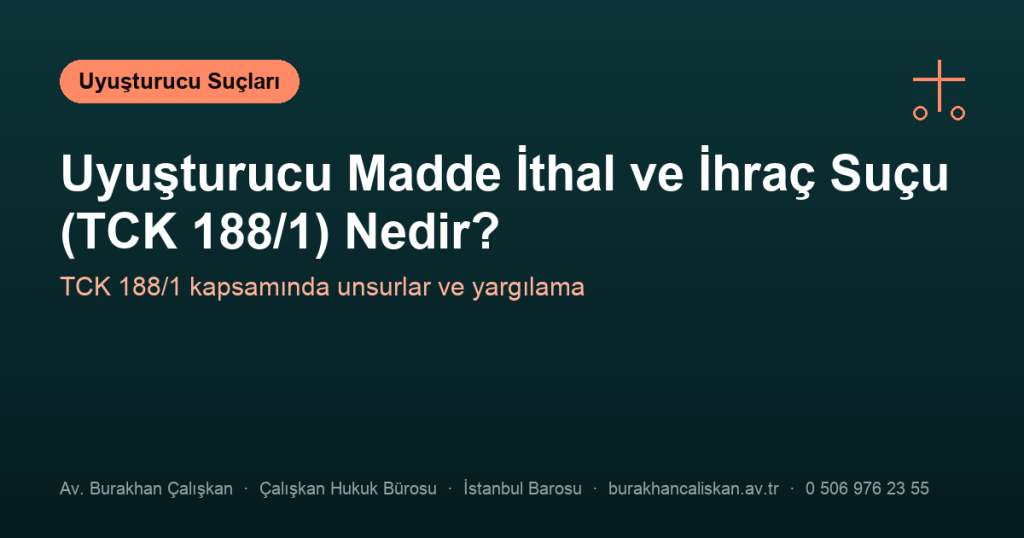 Uyuşturucu Suçları

Uyuşturucu Madde İthal ve İhraç Suçu (TCK 188/1) Nedir?

TCK 188/1 kapsamında unsurlar ve yargılama

Av. Burakhan Çalışkan · Çalışkan Hukuk Bürosu · İstanbul Barosu · burakhancaliskan.av.tr · 0 506 976 23 55